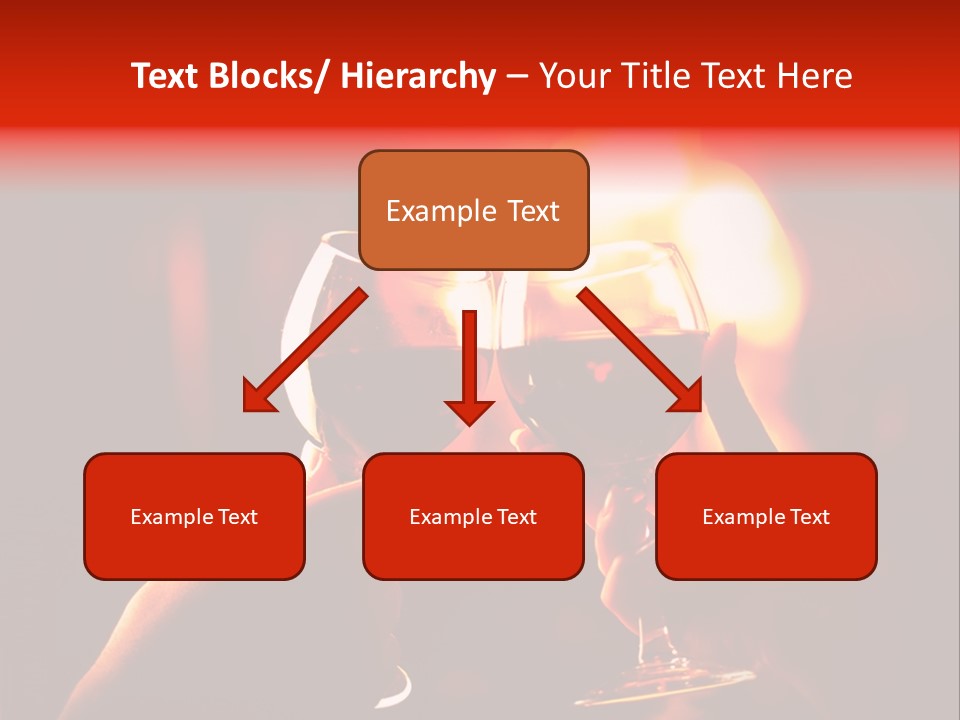 Text Blocks/ Hierarchy – Your Title Text Here

Example Text

Example Text

Example Text

Example Text